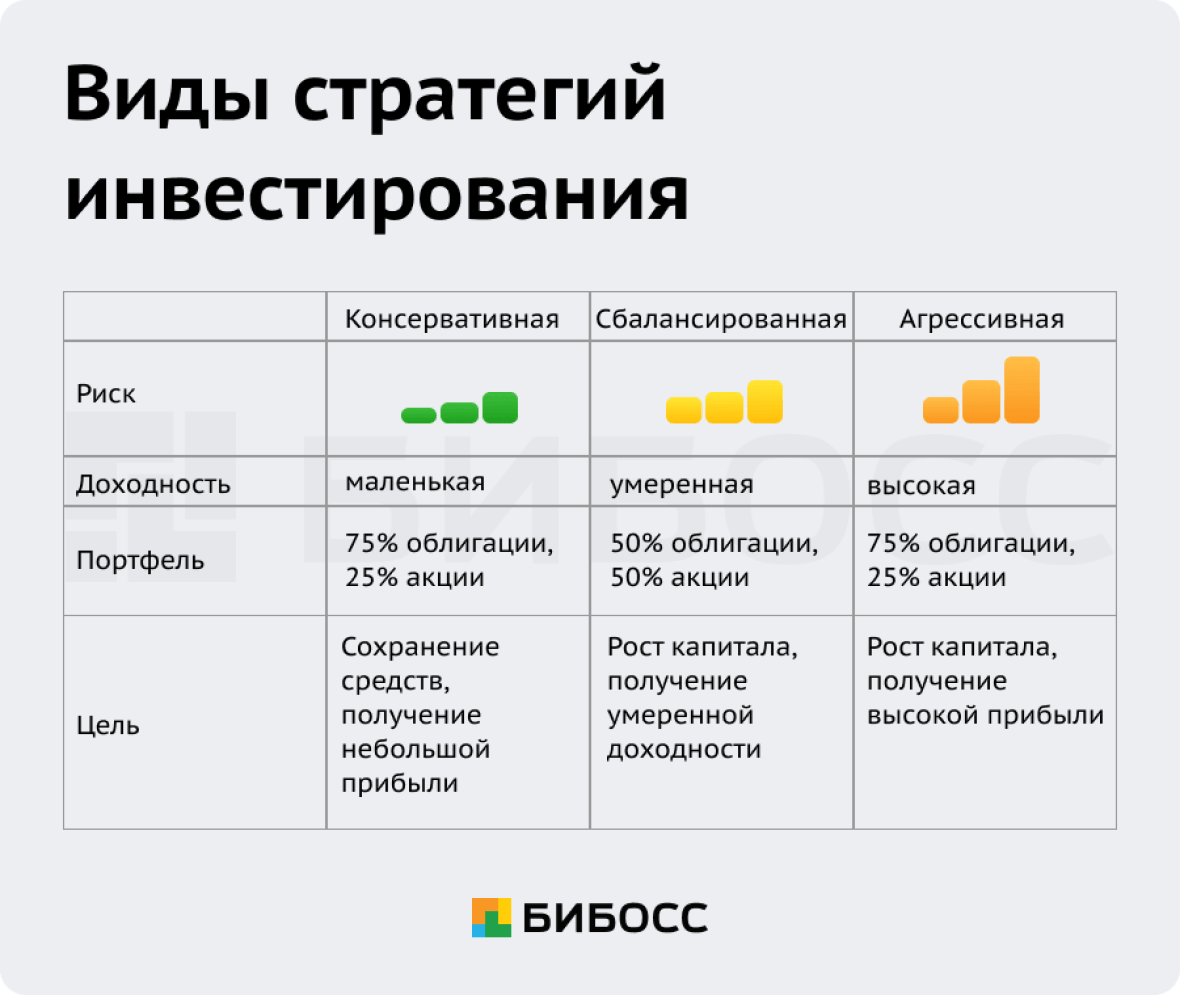 Виды стратегий инвестирования

| | Консервативная | Сбалансированная | Агрессивная |
|---|---|---|---|
| Риск | | | |
| Доходность | маленькая | умеренная | высокая |
| Портфель | 75% облигации, 25% акции | 50% облигации, 50% акции | 75% облигации, 25% акции |
| Цель | Сохранение средств, получение небольшой прибыли | Рост капитала, получение умеренной доходности | Рост капитала, получение высокой прибыли |

БИБОСС

БИБОСС